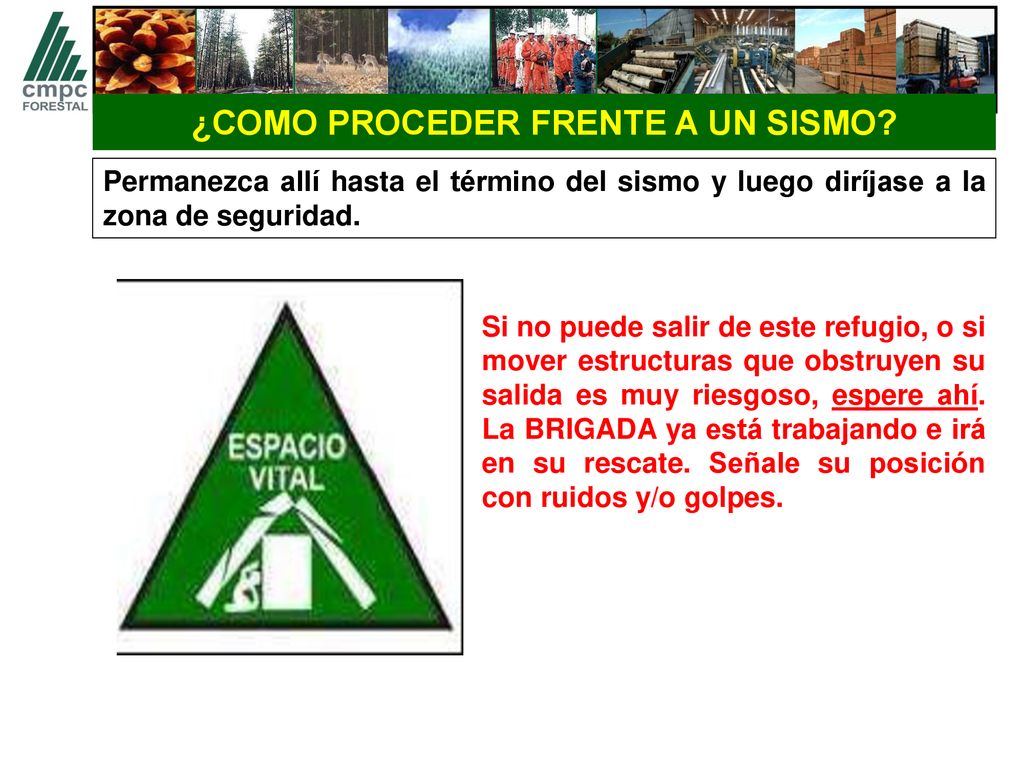 cmpc
FORESTAL

¿COMO PROCEDER FRENTE A UN SISMO?

Permanezca allí hasta el término del sismo y luego diríjase a la zona de seguridad.

ESPACIO VITAL

Si no puede salir de este refugio, o si mover estructuras que obstruyen su salida es muy riesgoso, espere ahí. La BRIGADA ya está trabajando e irá en su rescate. Señale su posición con ruidos y/o golpes.